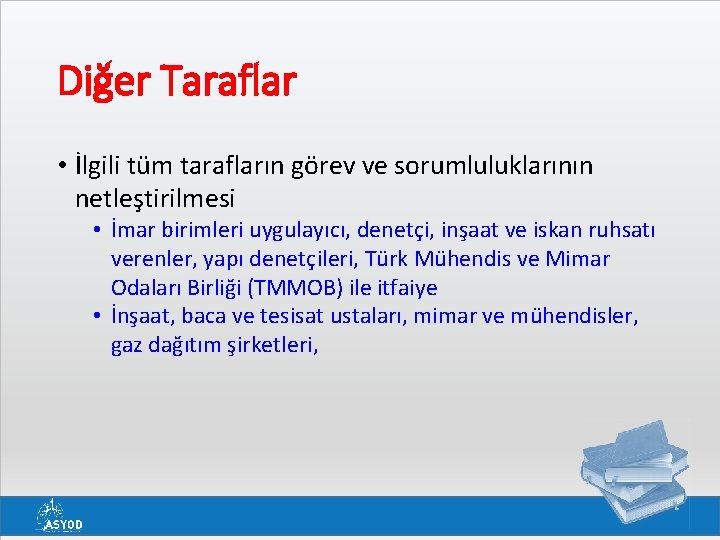 Diğer Taraflar

• İlgili tüm tarafların görev ve sorumluluklarının netleştirilmesi
 • İmar birimleri uygulayıcı, denetçi, inşaat ve iskan ruhsatı verenler, yapı denetçileri, Türk Mühendis ve Mimar Odaları Birliği (TMMOB) ile itfaiye
 • İnşaat, baca ve tesisat ustaları, mimar ve mühendisler, gaz dağıtım şirketleri,

ASYOD